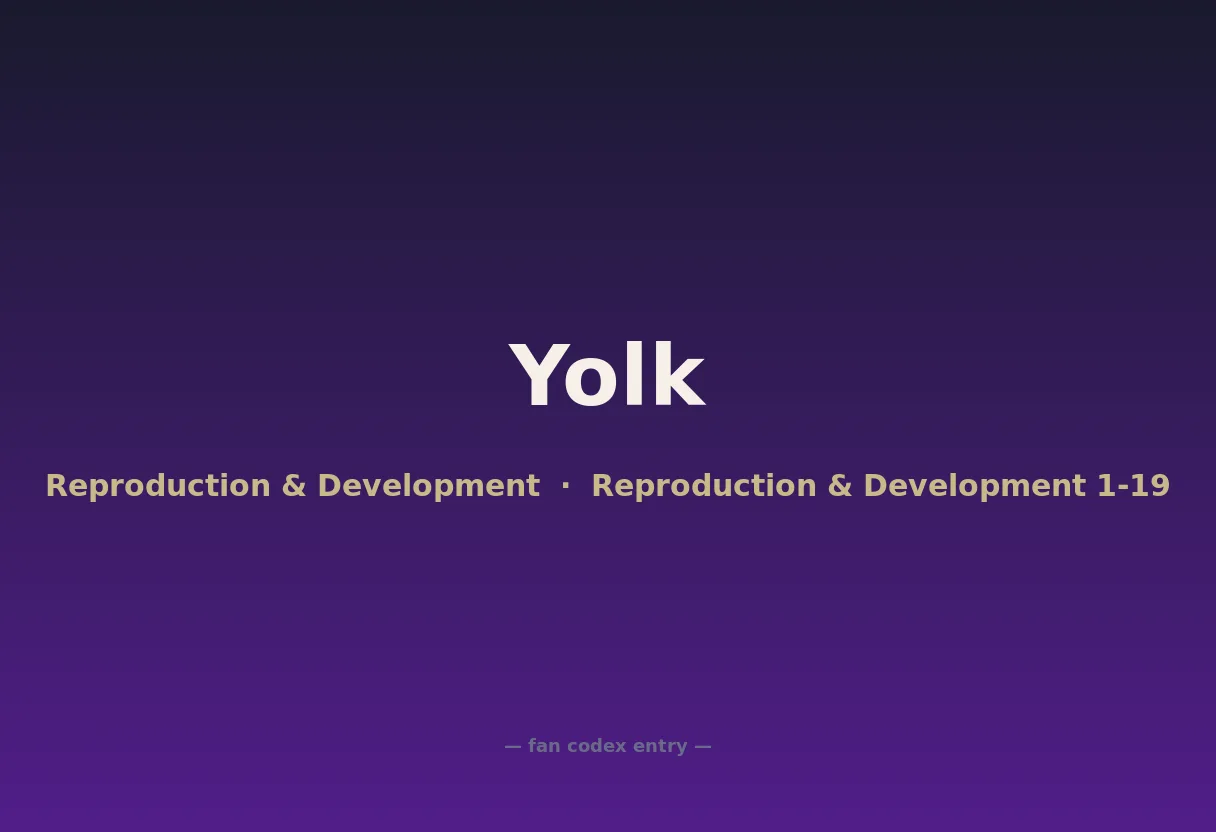 Yolk

Reproduction & Development · Reproduction & Development 1-19

— fan codex entry —